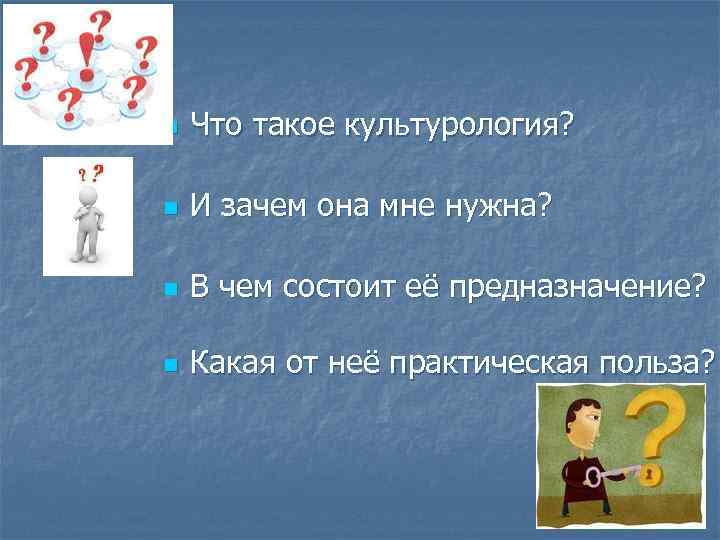 Что такое культурология?

И зачем она мне нужна?

В чем состоит её предназначение?

Какая от неё практическая польза?